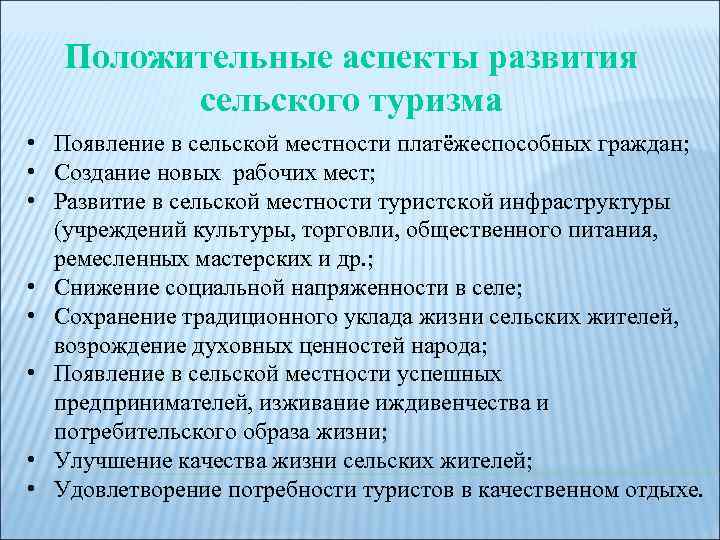 Положительные аспекты развития сельского туризма

• Появление в сельской местности платёжеспособных граждан;
• Создание новых  рабочих мест;
• Развитие в сельской местности туристской инфраструктуры (учреждений культуры, торговли, общественного питания, ремесленных мастерских и др.;
• Снижение социальной напряженности в селе;
• Сохранение традиционного уклада жизни сельских жителей, возрождение духовных ценностей народа;
• Появление в сельской местности успешных предпринимателей, изживание иждивенчества и потребительского образа жизни;
• Улучшение качества жизни сельских жителей;
• Удовлетворение потребности туристов в качественном отдыхе.